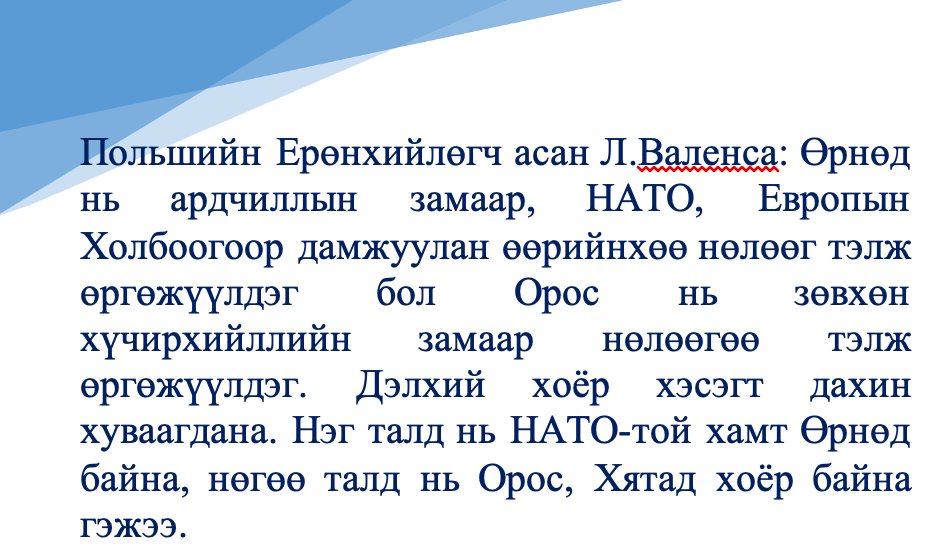 Польшийн Ерөнхийлөгч асан Л.Валенса: Өрнөд нь ардчиллын замаар, НАТО, Европын Холбоогоор дамжуулан өөрийнхөө нөлөөг тэлж өргөжүүлдэг бол Орос нь зөвхөн хүчирхийллийн замаар нөлөөгөө тэлж өргөжүүлдэг. Дэлхий хоёр хэсэгт дахин хуваагдана. Нэг талд нь НАТО-той хамт Өрнөд байна, нөгөө талд нь Орос, Хятад хоёр байна гэжээ.